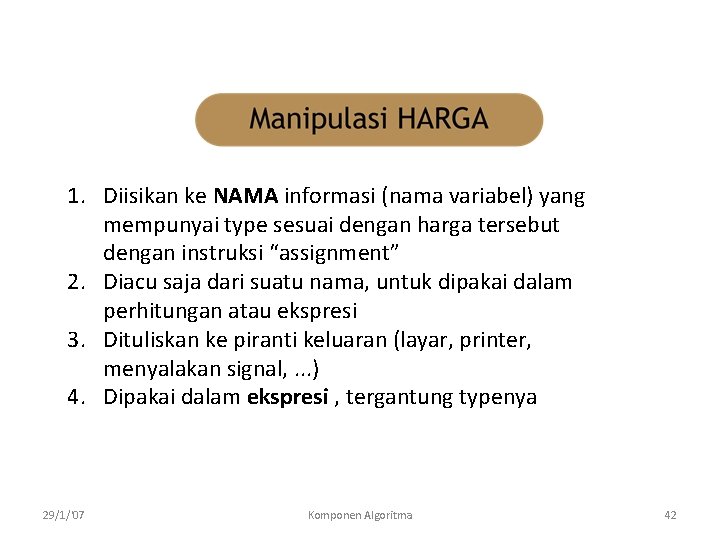 Manipulasi HARGA

1. Diisikan ke NAMA informasi (nama variabel) yang mempunyai type sesuai dengan harga tersebut dengan instruksi “assignment”
2. Diacu saja dari suatu nama, untuk dipakai dalam perhitungan atau ekspresi
3. Dituliskan ke piranti keluaran (layar, printer, menyalakan signal, ...)
4. Dipakai dalam ekspresi , tergantung typenya

29/1/'07 Komponen Algoritma 42